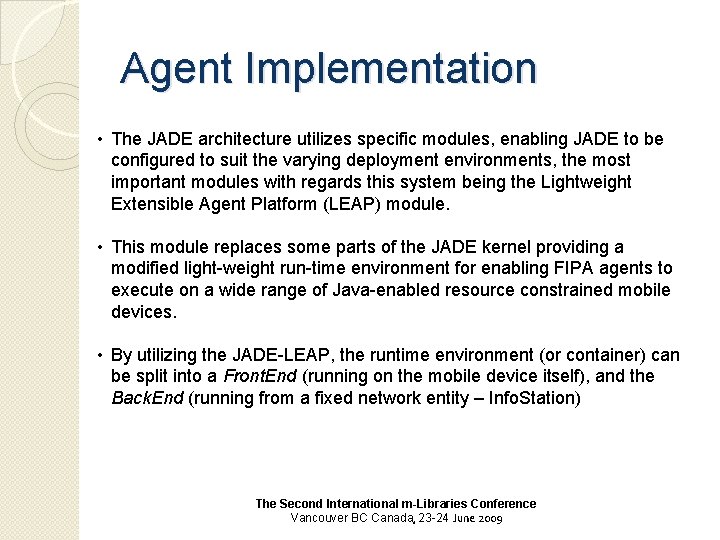 Agent Implementation

• The JADE architecture utilizes specific modules, enabling JADE to be configured to suit the varying deployment environments, the most important modules with regards this system being the Lightweight Extensible Agent Platform (LEAP) module.

• This module replaces some parts of the JADE kernel providing a modified light-weight run-time environment for enabling FIPA agents to execute on a wide range of Java-enabled resource constrained mobile devices.

• By utilizing the JADE-LEAP, the runtime environment (or container) can be split into a FrontEnd (running on the mobile device itself), and the BackEnd (running from a fixed network entity – InfoStation)

The Second International m-Libraries Conference
Vancouver BC Canada, 23-24 June 2009